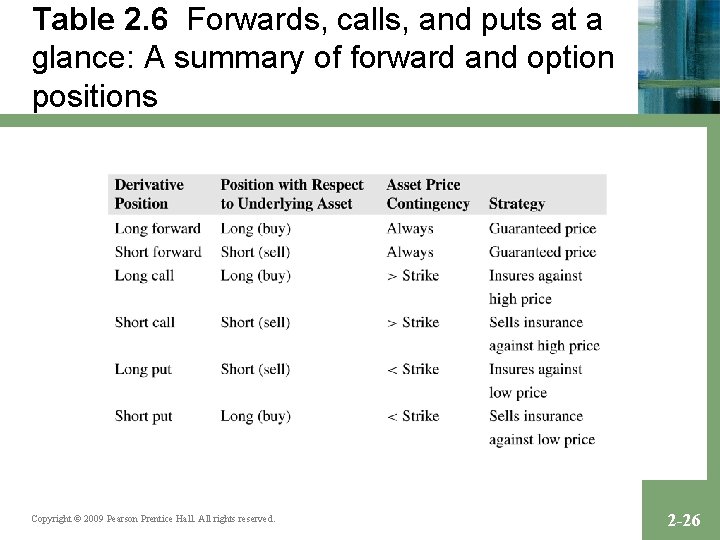 Table 2.6 Forwards, calls, and puts at a glance: A summary of forward and option positions

| Derivative Position | Position with Respect to Underlying Asset | Asset Price Contingency | Strategy |
|---|---|---|---|
| Long forward | Long (buy) | Always | Guaranteed price |
| Short forward | Short (sell) | Always | Guaranteed price |
| Long call | Long (buy) | > Strike | Insures against high price |
| Short call | Short (sell) | > Strike | Sells insurance against high price |
| Long put | Short (sell) | < Strike | Insures against low price |
| Short put | Long (buy) | < Strike | Sells insurance against low price |

Copyright © 2009 Pearson Prentice Hall. All rights reserved.

2-26